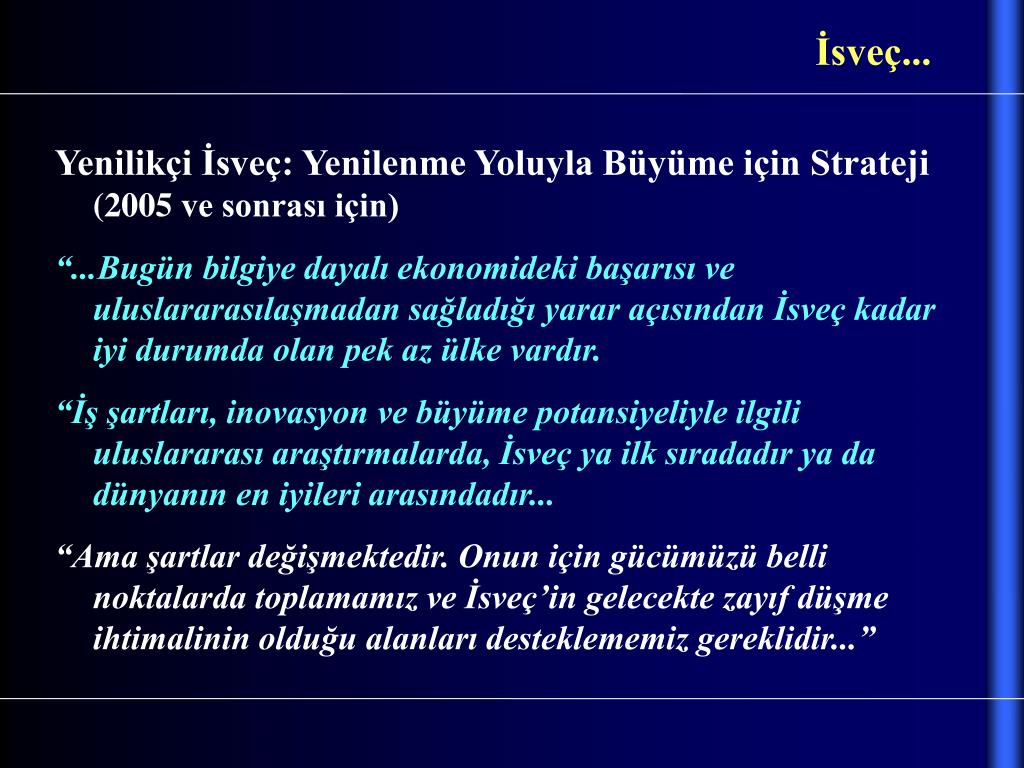 İsveç...

Yenilikçi İsveç: Yenilenme Yoluyla Büyüme için Strateji (2005 ve sonrası için)

“...Bugün bilgiye dayalı ekonomideki başarısı ve uluslararasılaşmadan sağladığı yarar açısından İsveç kadar iyi durumda olan pek az ülke vardır.

“İş şartları, inovasyon ve büyüme potansiyeliyle ilgili uluslararası araştırmalarda, İsveç ya ilk sıradadır ya da dünyanın en iyileri arasındadır...

“Ama şartlar değişmektedir. Onun için gücümüzü belli noktalarda toplamamız ve İsveç’in gelecekte zayıf düşme ihtimalinin olduğu alanları desteklememiz gereklidir...”